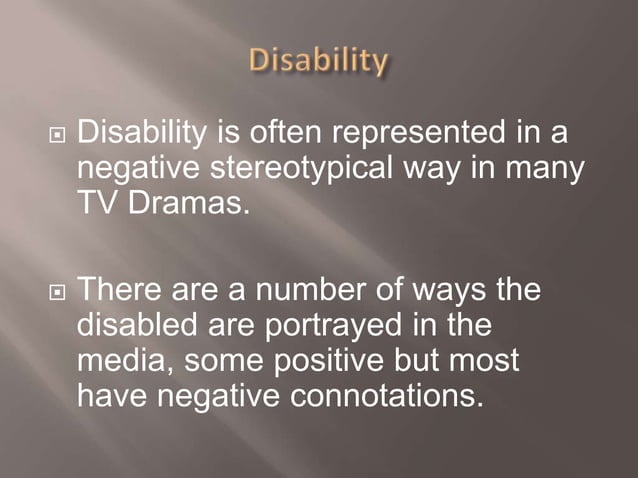 Disability

Disability is often represented in a negative stereotypical way in many TV Dramas.

There are a number of ways the disabled are portrayed in the media, some positive but most have negative connotations.